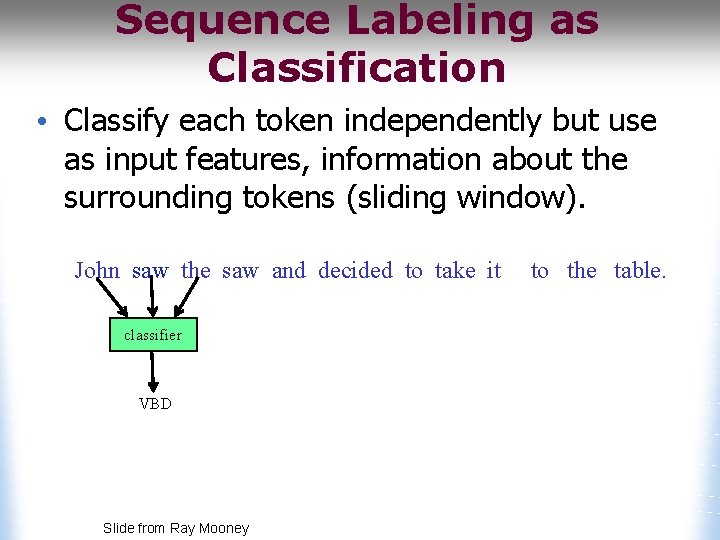 Sequence Labeling as Classification

• Classify each token independently but use as input features, information about the surrounding tokens (sliding window).

John saw the saw and decided to take it to the table.

classifier

VBD

Slide from Ray Mooney